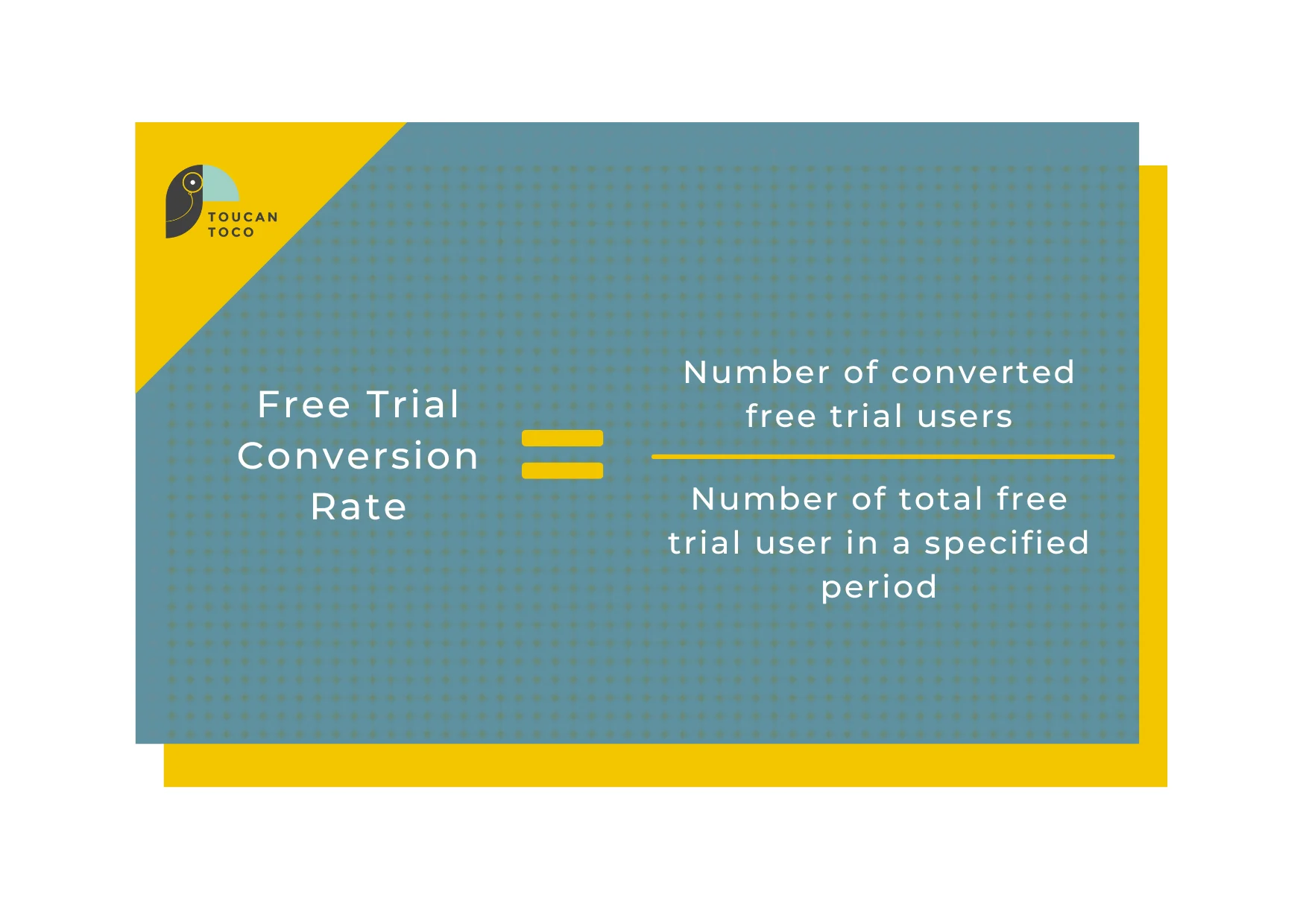 TOUCAN TOCO

$\text{Free Trial Conversion Rate} = \frac{\text{Number of converted free trial users}}{\text{Number of total free trial user in a specified period}}$